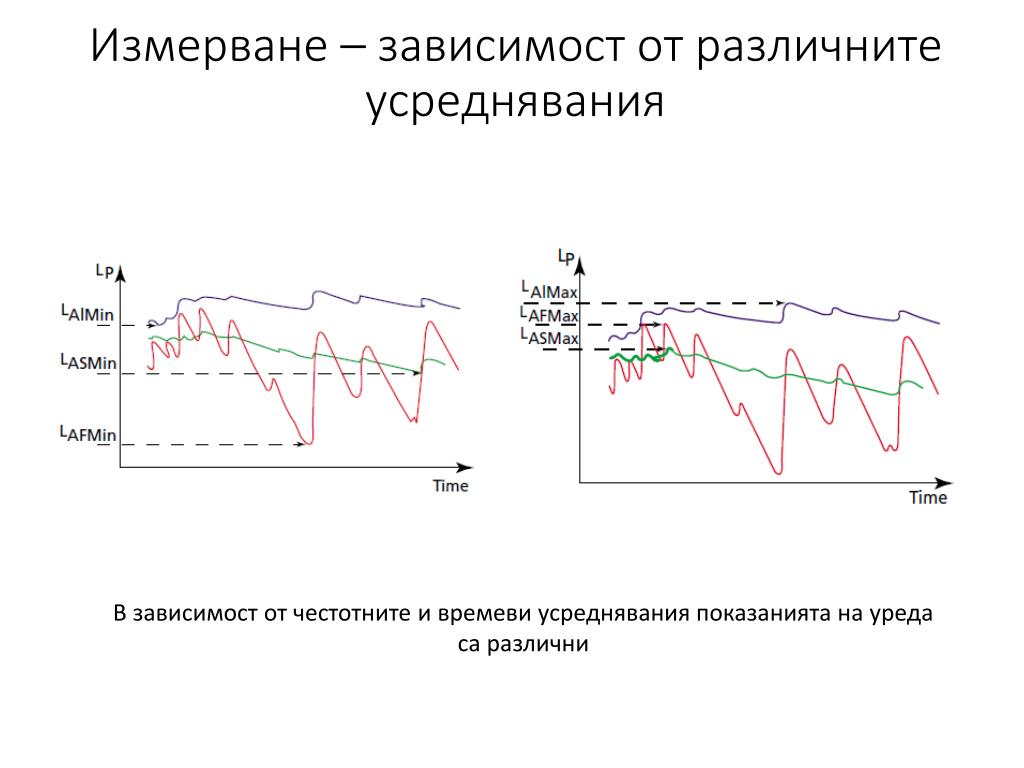 Измерване – зависимост от различните усреднявания

$L_P$

$L_{AIMin}$

$L_{ASMin}$

$L_{AFMin}$

Time

$L_P$

$L_{AIMax}$

$L_{AFMax}$

$L_{ASMax}$

Time

В зависимост от честотните и времеви усреднявания показанията на уреда са различни